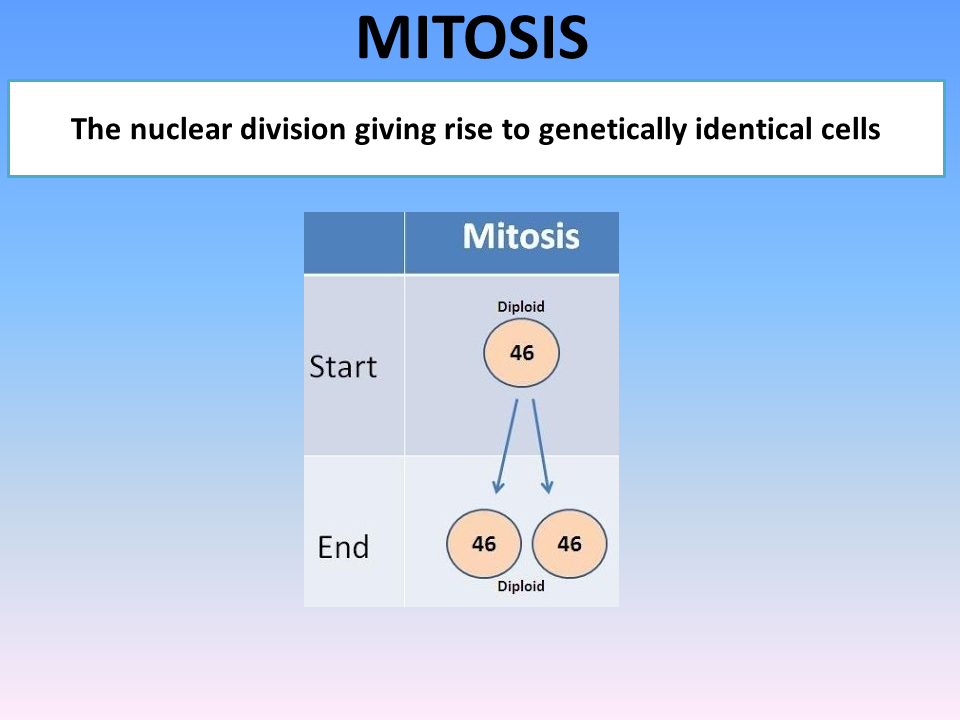 MITOSIS

The nuclear division giving rise to genetically identical cells

| | Mitosis |
|---|---|
| Start | Diploid 46 |
| End | 46 46 Diploid |